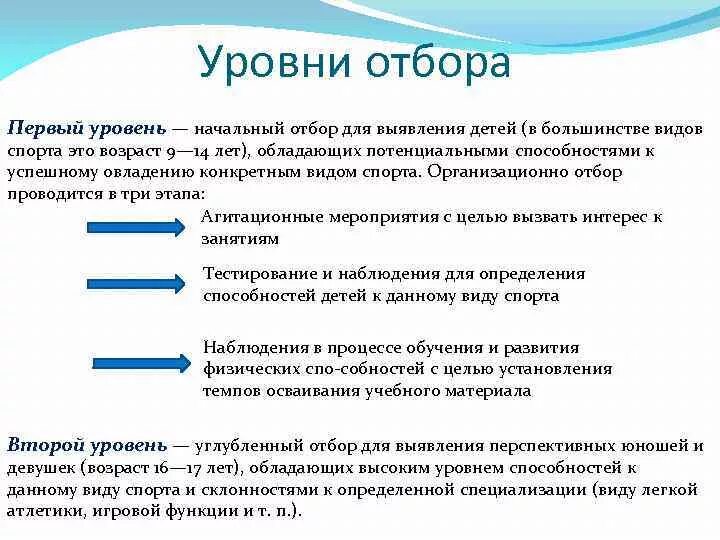 Уровни отбора

Первый уровень — начальный отбор для выявления детей (в большинстве видов спорта это возраст 9—14 лет), обладающих потенциальными способностями к успешному овладению конкретным видом спорта. Организационно отбор проводится в три этапа:

Агитационные мероприятия с целью вызвать интерес к занятиям

Тестирование и наблюдения для определения способностей детей к данному виду спорта

Наблюдения в процессе обучения и развития физических спо-собностей с целью установления темпов осваивания учебного материала

Второй уровень — углубленный отбор для выявления перспективных юношей и девушек (возраст 16—17 лет), обладающих высоким уровнем способностей к данному виду спорта и склонностями к определенной специализации (виду легкой атлетики, игровой функции и т. п.).